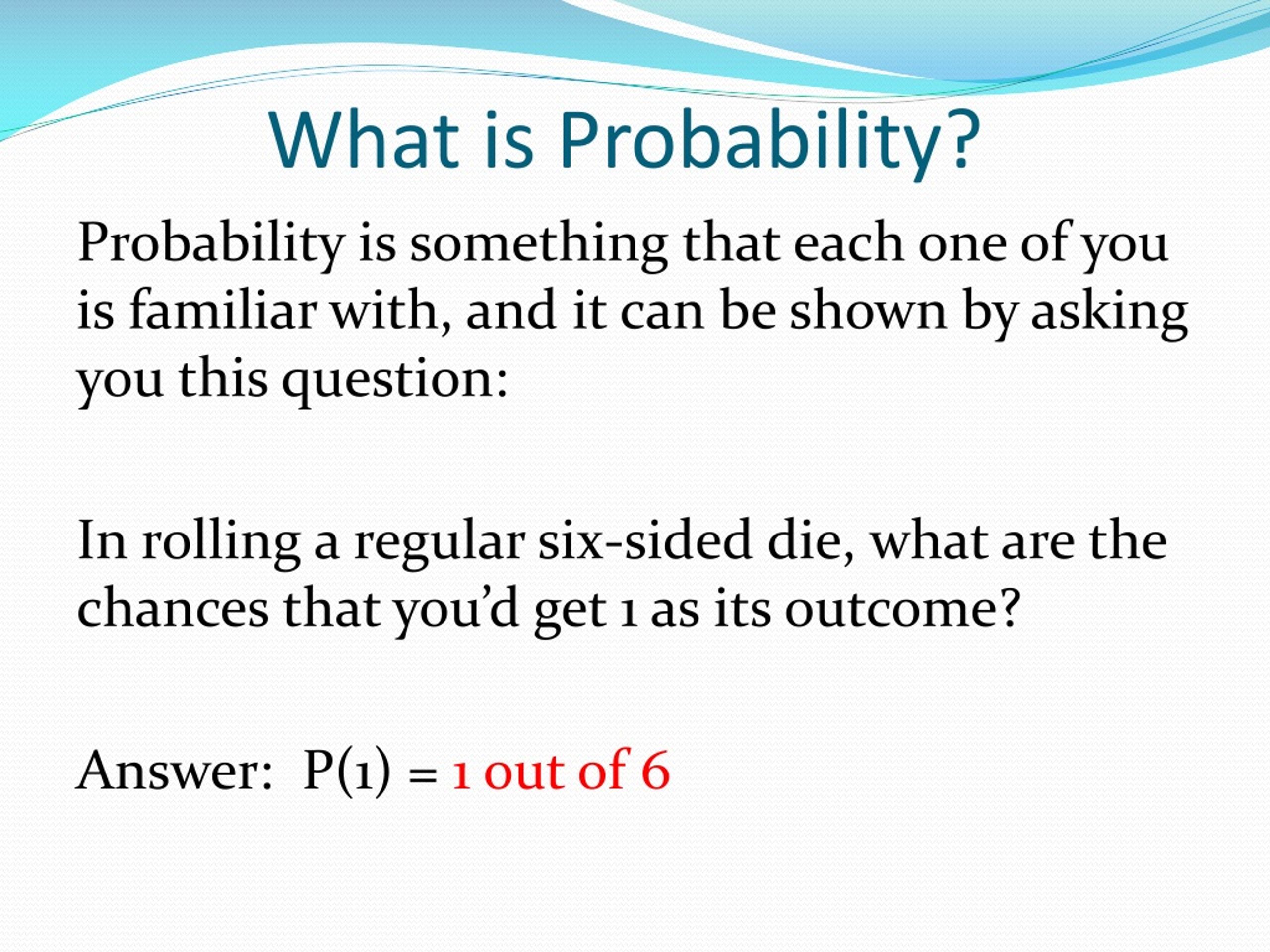 What is Probability?

Probability is something that each one of you is familiar with, and it can be shown by asking you this question:

In rolling a regular six-sided die, what are the chances that you'd get 1 as its outcome?

Answer: P(1) = 1 out of 6